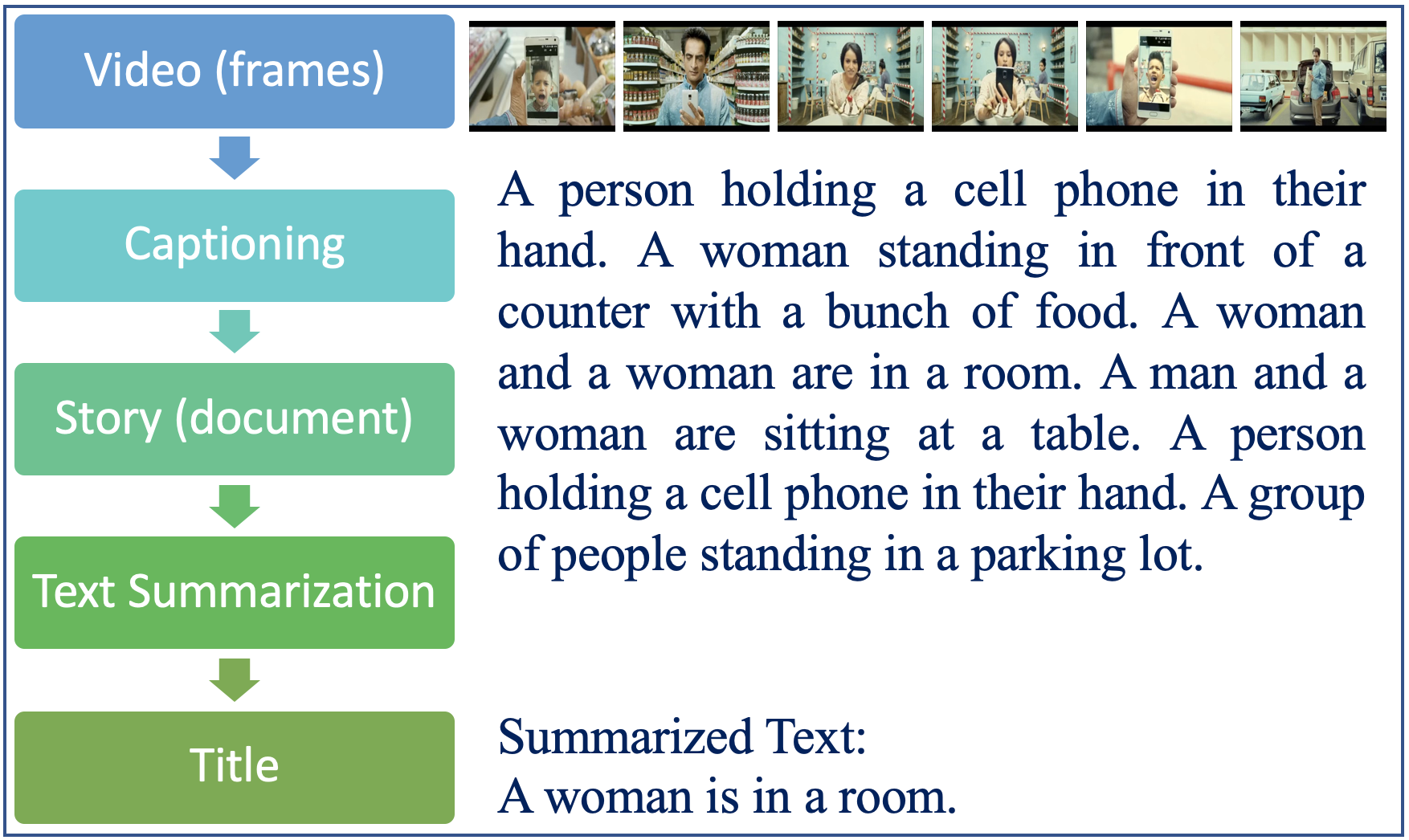 Video (frames)

Captioning

Story (document)

Text Summarization

Title

A person holding a cell phone in their hand. A woman standing in front of a counter with a bunch of food. A woman and a woman are in a room. A man and a woman are sitting at a table. A person holding a cell phone in their hand. A group of people standing in a parking lot.

Summarized Text:
A woman is in a room.